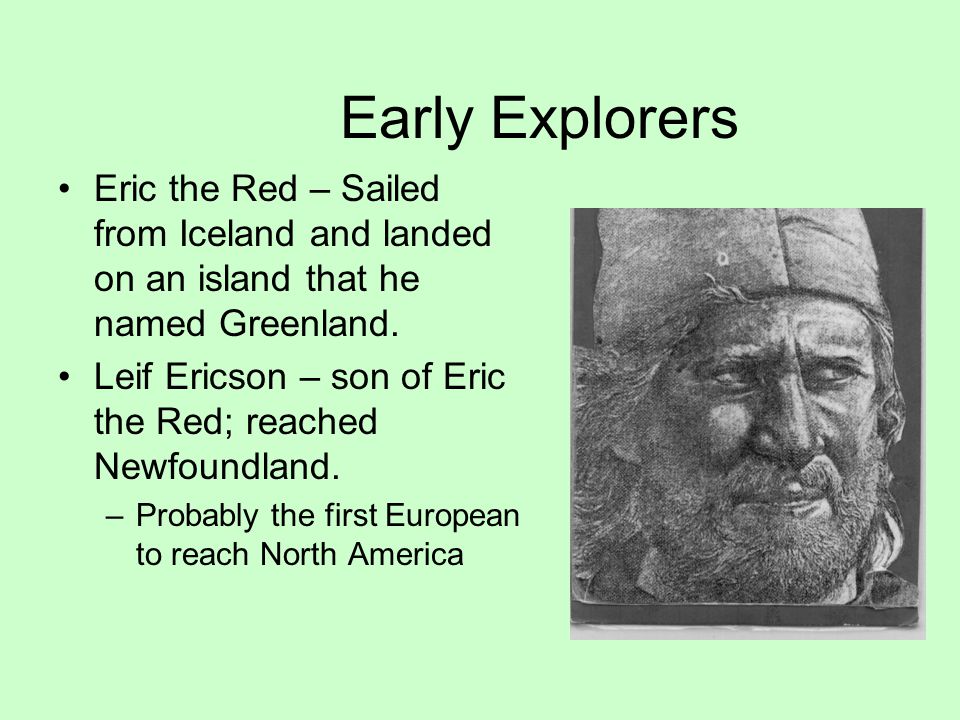 Early Explorers

• Eric the Red – Sailed from Iceland and landed on an island that he named Greenland.
• Leif Ericson – son of Eric the Red; reached Newfoundland.
– Probably the first European to reach North America